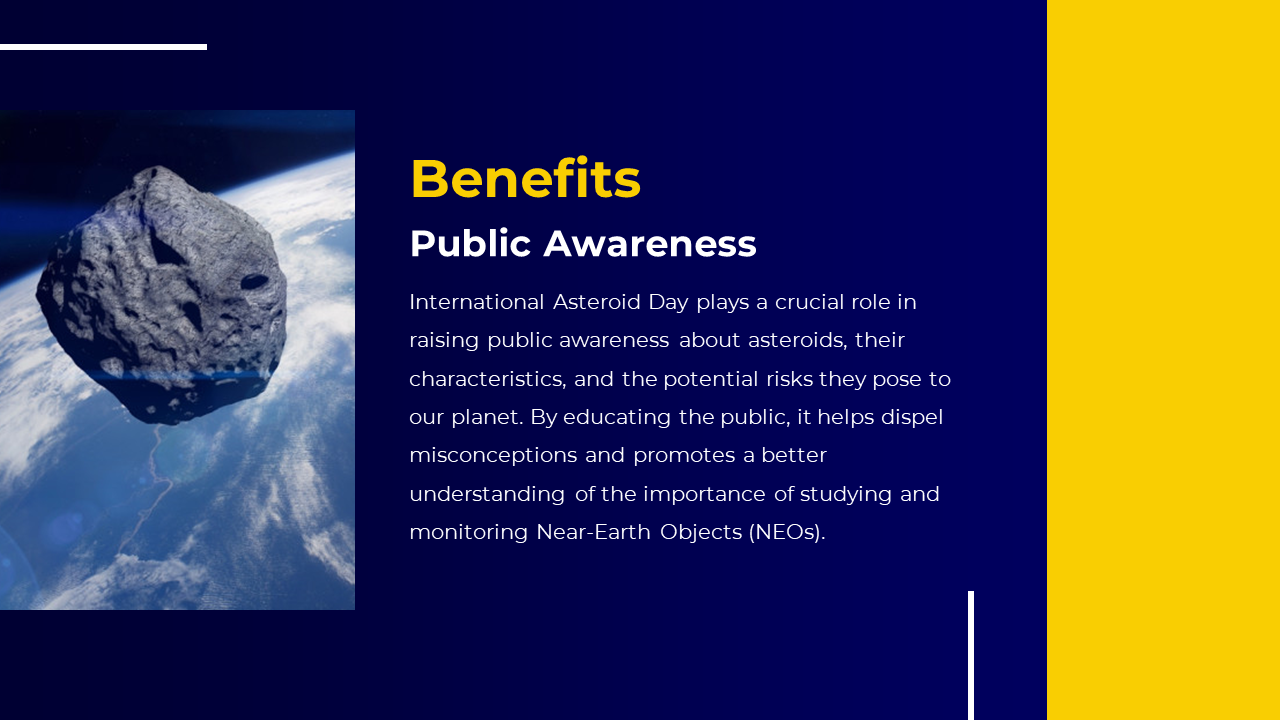 Benefits

Public Awareness

International Asteroid Day plays a crucial role in raising public awareness about asteroids, their characteristics, and the potential risks they pose to our planet. By educating the public, it helps dispel misconceptions and promotes a better understanding of the importance of studying and monitoring Near-Earth Objects (NEOs).